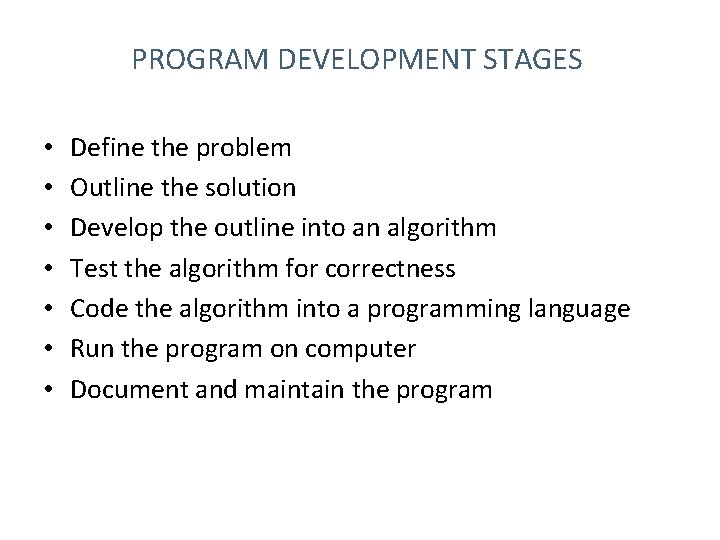 PROGRAM DEVELOPMENT STAGES

• Define the problem
• Outline the solution
• Develop the outline into an algorithm
• Test the algorithm for correctness
• Code the algorithm into a programming language
• Run the program on computer
• Document and maintain the program